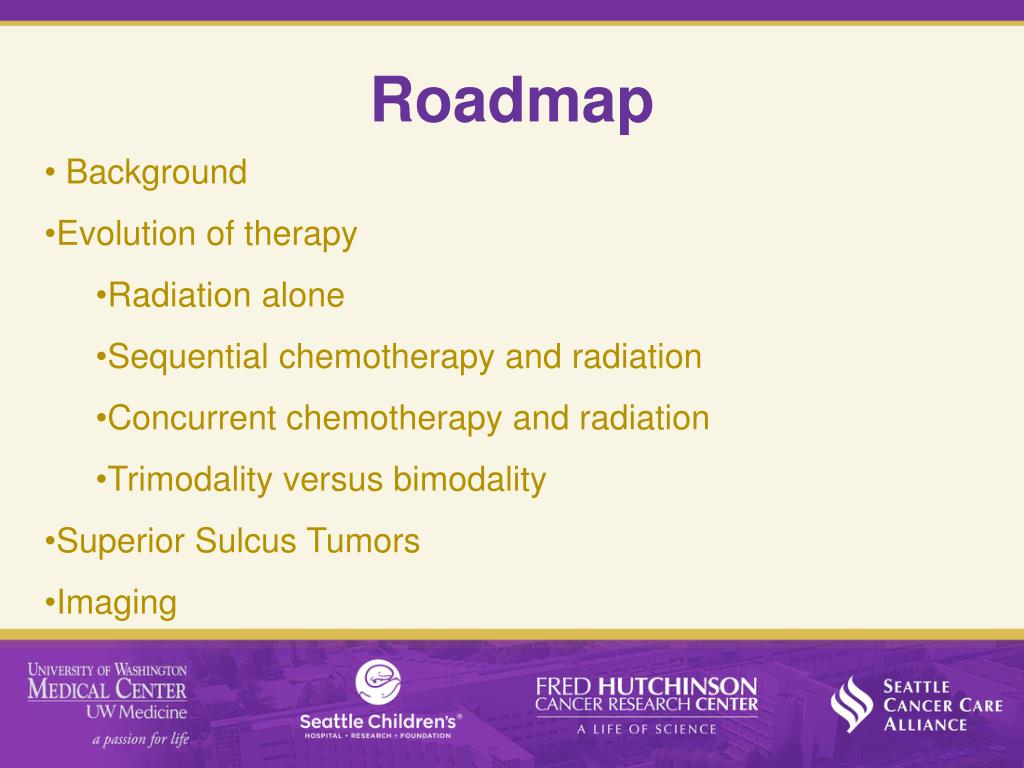 Roadmap

• Background

•Evolution of therapy

•Radiation alone

•Sequential chemotherapy and radiation

•Concurrent chemotherapy and radiation

•Trimodality versus bimodality

•Superior Sulcus Tumors

•Imaging

UNIVERSITY OF WASHINGTON MEDICAL CENTER UW Medicine a passion for life

Seattle Children's® HOSPITAL • RESEARCH • FOUNDATION

FRED HUTCHINSON CANCER RESEARCH CENTER A LIFE OF SCIENCE

SEATTLE CANCER CARE ALLIANCE